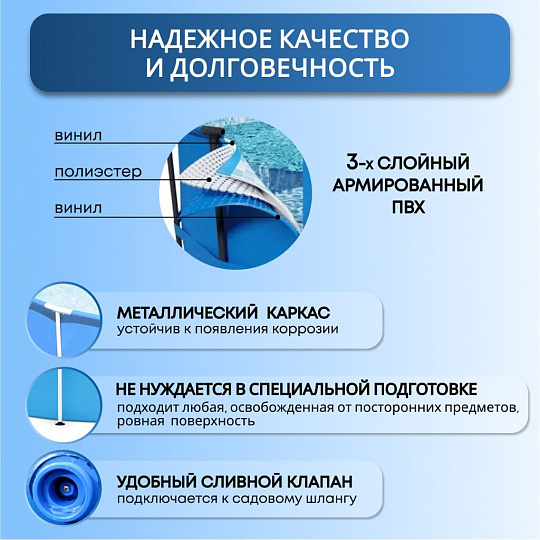 НАДЕЖНОЕ КАЧЕСТВО И ДОЛГОВЕЧНОСТЬ

винил

полиэстер

винил

3-х СЛОЙНЫЙ АРМИРОВАННЫЙ ПВХ

МЕТАЛЛИЧЕСКИЙ КАРКАС
устойчив к появления коррозии

НЕ НУЖДАЕТСЯ В СПЕЦИАЛЬНОЙ ПОДГОТОВКЕ
подходит любая, освобожденная от посторонних предметов, ровная поверхность

УДОБНЫЙ СЛИВНОЙ КЛАПАН
подключается к садовому шлангу